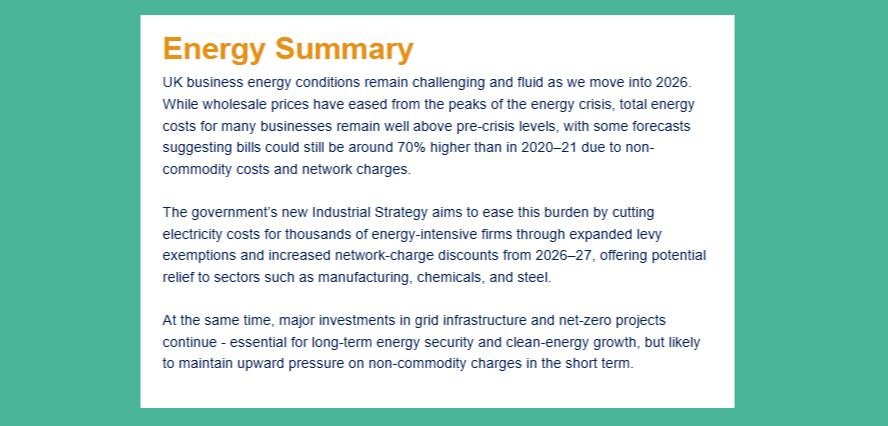 Energy Summary

UK business energy conditions remain challenging and fluid as we move into 2026. While wholesale prices have eased from the peaks of the energy crisis, total energy costs for many businesses remain well above pre-crisis levels, with some forecasts suggesting bills could still be around 70% higher than in 2020–21 due to non-commodity costs and network charges.

The government's new Industrial Strategy aims to ease this burden by cutting electricity costs for thousands of energy-intensive firms through expanded levy exemptions and increased network-charge discounts from 2026–27, offering potential relief to sectors such as manufacturing, chemicals, and steel.

At the same time, major investments in grid infrastructure and net-zero projects continue - essential for long-term energy security and clean-energy growth, but likely to maintain upward pressure on non-commodity charges in the short term.